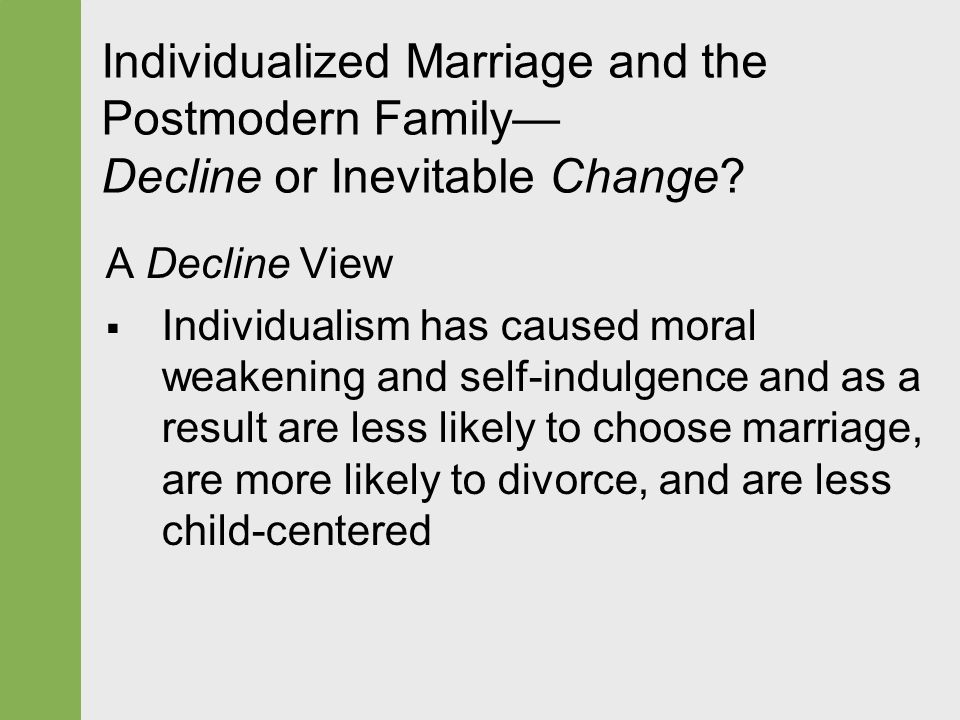 Individualized Marriage and the Postmodern Family—
Decline or Inevitable Change?

A Decline View

▪ Individualism has caused moral weakening and self-indulgence and as a result are less likely to choose marriage, are more likely to divorce, and are less child-centered